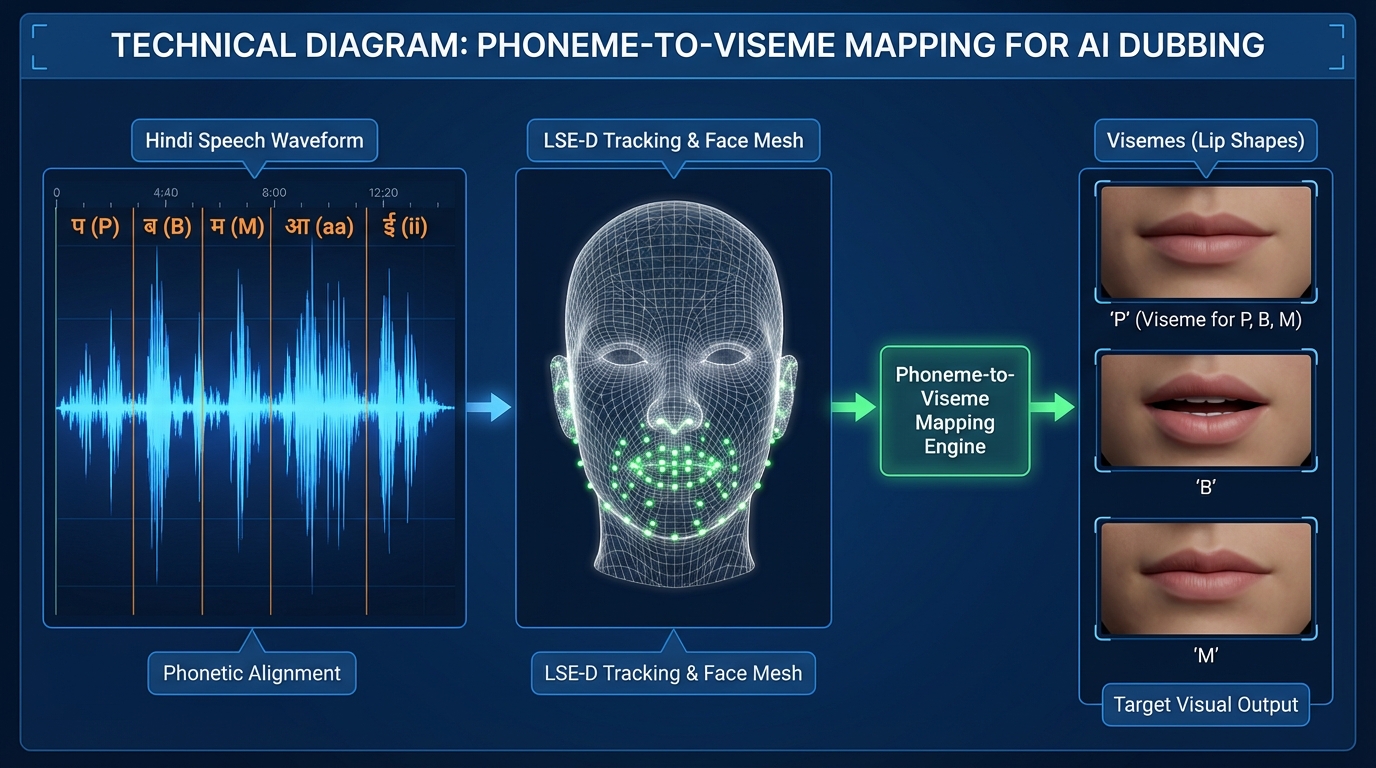 TECHNICAL DIAGRAM: PHONEME-TO-VISEME MAPPING FOR AI DUBBING

Hindi Speech Waveform

0
4:40
8:00
12:20

प (P) ब (B) म (M) आ (aa) ई (ii)

Phonetic Alignment

LSE-D Tracking & Face Mesh

LSE-D Tracking & Face Mesh

Phoneme-to-Viseme Mapping Engine

Visemes (Lip Shapes)

'P' (Viseme for P, B, M)

'B'

'M'

Target Visual Output